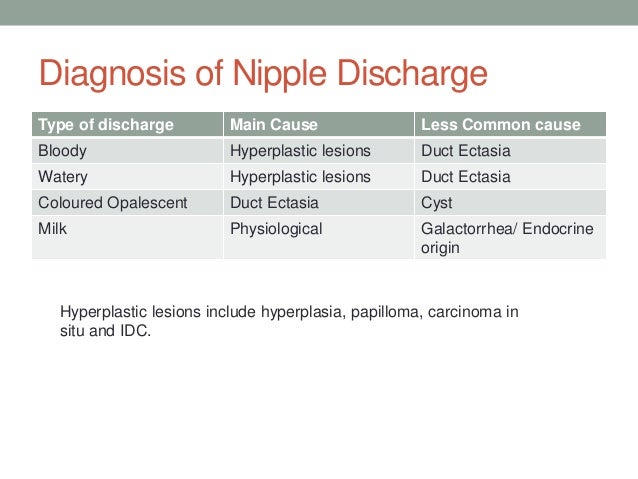 Diagnosis of Nipple Discharge

| Type of discharge | Main Cause | Less Common cause |
|---|---|---|
| Bloody | Hyperplastic lesions | Duct Ectasia |
| Watery | Hyperplastic lesions | Duct Ectasia |
| Coloured Opalescent | Duct Ectasia | Cyst |
| Milk | Physiological | Galactorrhea/ Endocrine origin |

Hyperplastic lesions include hyperplasia, papilloma, carcinoma in situ and IDC.